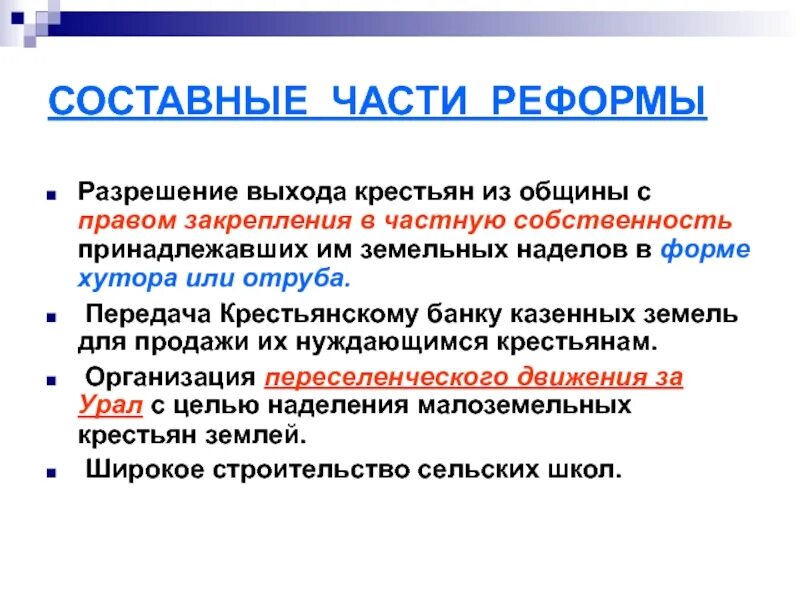 СОСТАВНЫЕ ЧАСТИ РЕФОРМЫ

Разрешение выхода крестьян из общины с правом закрепления в частную собственность принадлежавших им земельных наделов в форме хутора или отруба.

Передача Крестьянскому банку казенных земель для продажи их нуждающимся крестьянам.

Организация переселенческого движения за Урал с целью наделения малоземельных крестьян землей.

Широкое строительство сельских школ.